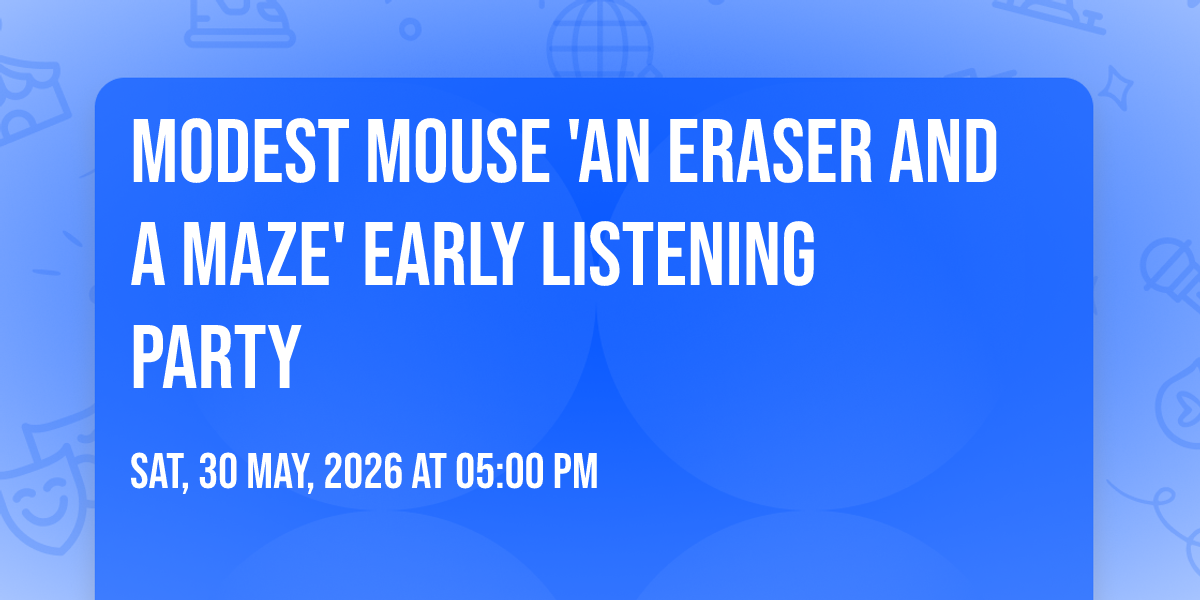 MODEST MOUSE 'AN ERASER AND A MAZE' EARLY LISTENING PARTY

SAT, 30 MAY, 2026 AT 05:00 PM